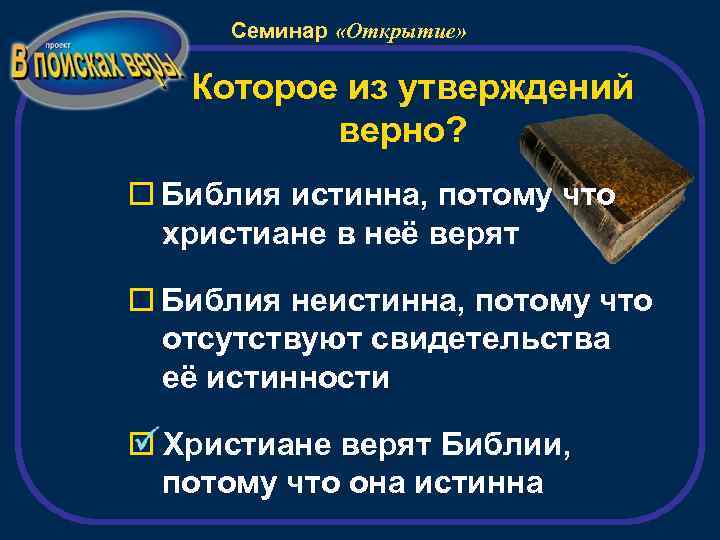 проект
В поисках веры

Семинар «Открытие»

Которое из утверждений верно?

☐ Библия истинна, потому что христиане в неё верят

☐ Библия неистинна, потому что отсутствуют свидетельства её истинности

☑ Христиане верят Библии, потому что она истинна